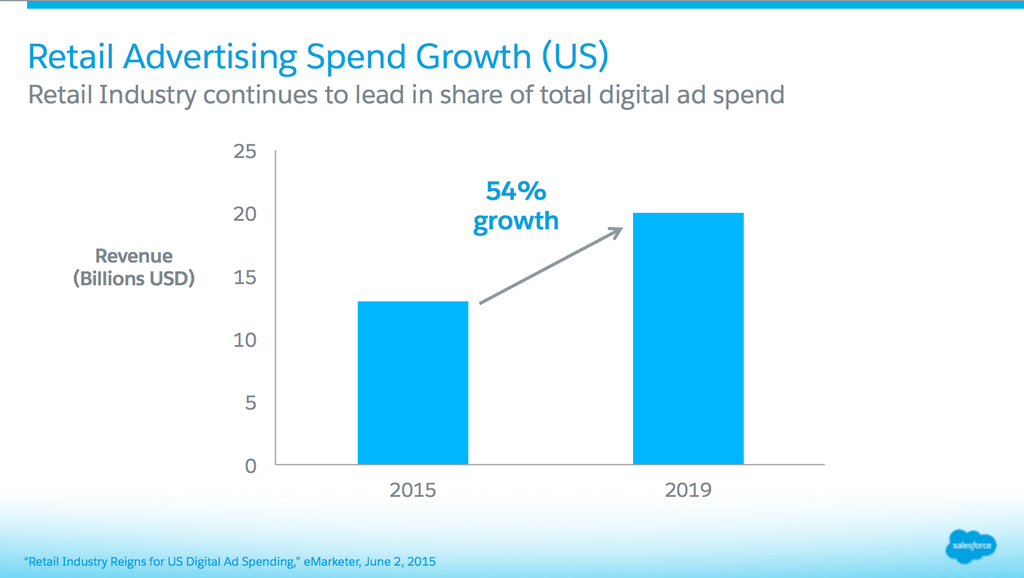 Retail Advertising Spend Growth (US)
Retail Industry continues to lead in share of total digital ad spend

Revenue (Billions USD)

25
20
15
10
5
0

54% growth

2015
2019

"Retail Industry Reigns for US Digital Ad Spending," eMarketer, June 2, 2015

salesforce